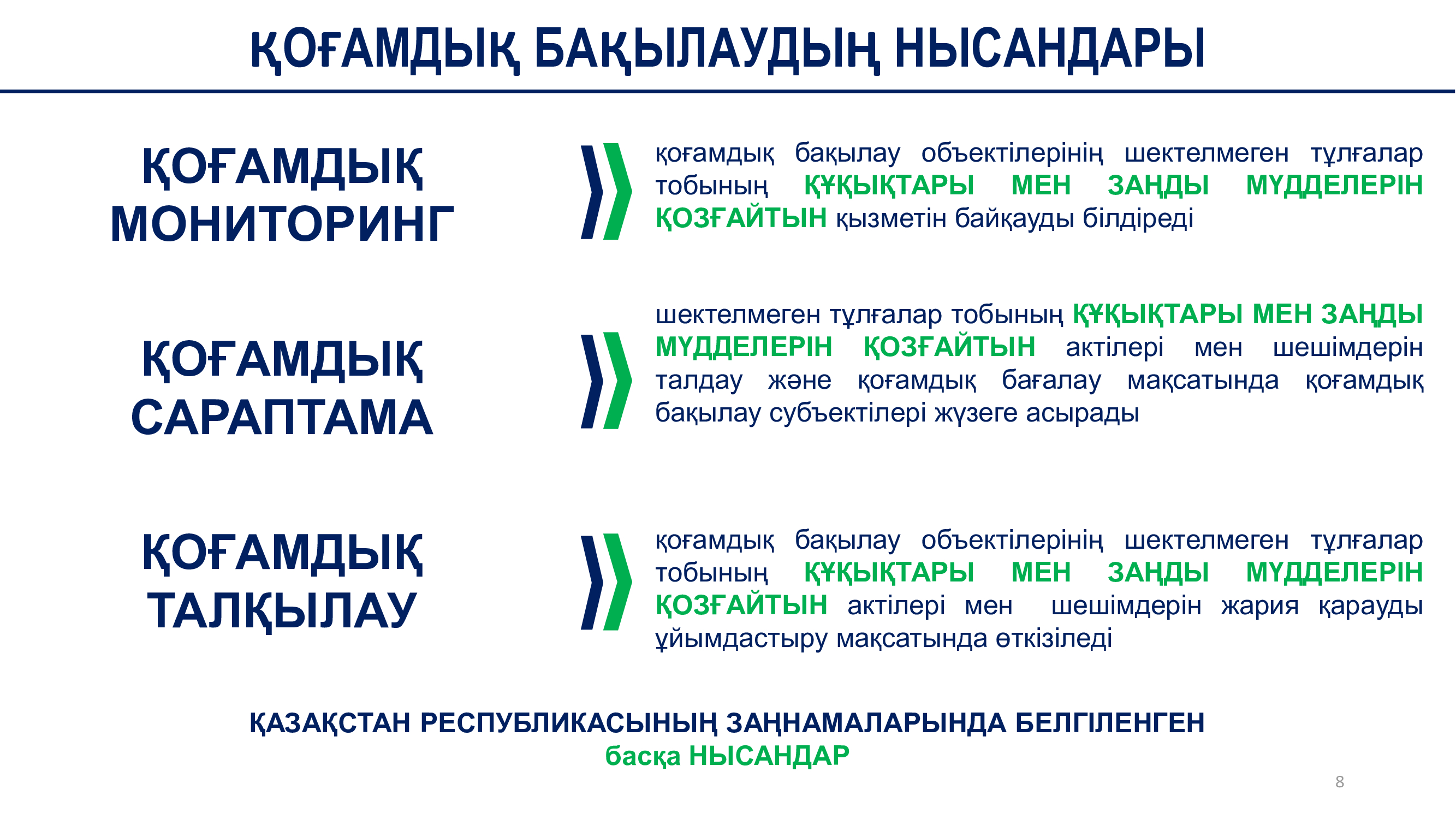 ҚОҒАМДЫҚ БАҚЫЛАУДЫҢ НЫСАНДАРЫ

ҚОҒАМДЫҚ МОНИТОРИНГ

қоғамдық бақылау объектілерінің шектелмеген тұлғалар тобының ҚҰҚЫҚТАРЫ МЕН ЗАҢДЫ МҮДДЕЛЕРІН ҚОЗҒАЙТЫН қызметін байқауды білдіреді

ҚОҒАМДЫҚ САРАПТАМА

шектелмеген тұлғалар тобының ҚҰҚЫҚТАРЫ МЕН ЗАҢДЫ МҮДДЕЛЕРІН ҚОЗҒАЙТЫН актілері мен шешімдерін талдау және қоғамдық бағалау мақсатында қоғамдық бақылау субъектілері жүзеге асырады

ҚОҒАМДЫҚ ТАЛҚЫЛАУ

қоғамдық бақылау объектілерінің шектелмеген тұлғалар тобының ҚҰҚЫҚТАРЫ МЕН ЗАҢДЫ МҮДДЕЛЕРІН ҚОЗҒАЙТЫН актілері мен шешімдерін жария қарауды ұйымдастыру мақсатында өткізіледі

ҚАЗАҚСТАН РЕСПУБЛИКАСЫНЫҢ ЗАҢНАМАЛАРЫНДА БЕЛГІЛЕНГЕН басқа НЫСАНДАР

8